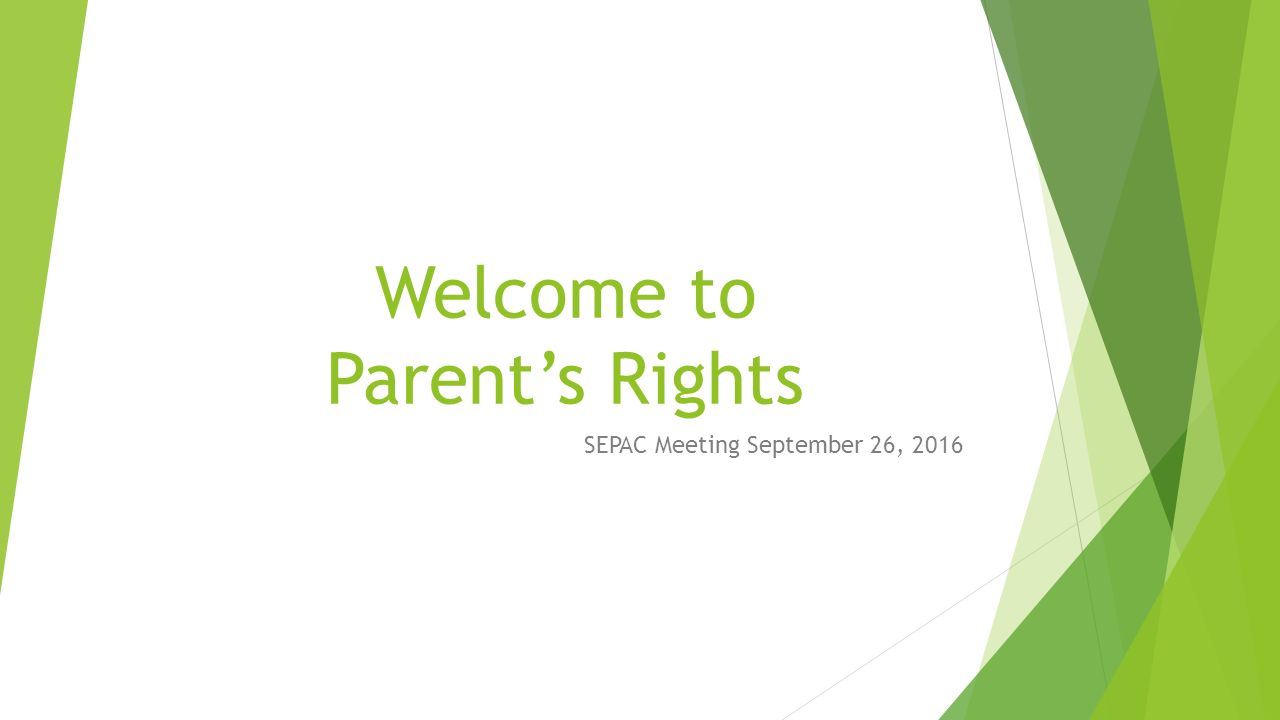 Welcome to Parent’s Rights

SEPAC Meeting September 26, 2016